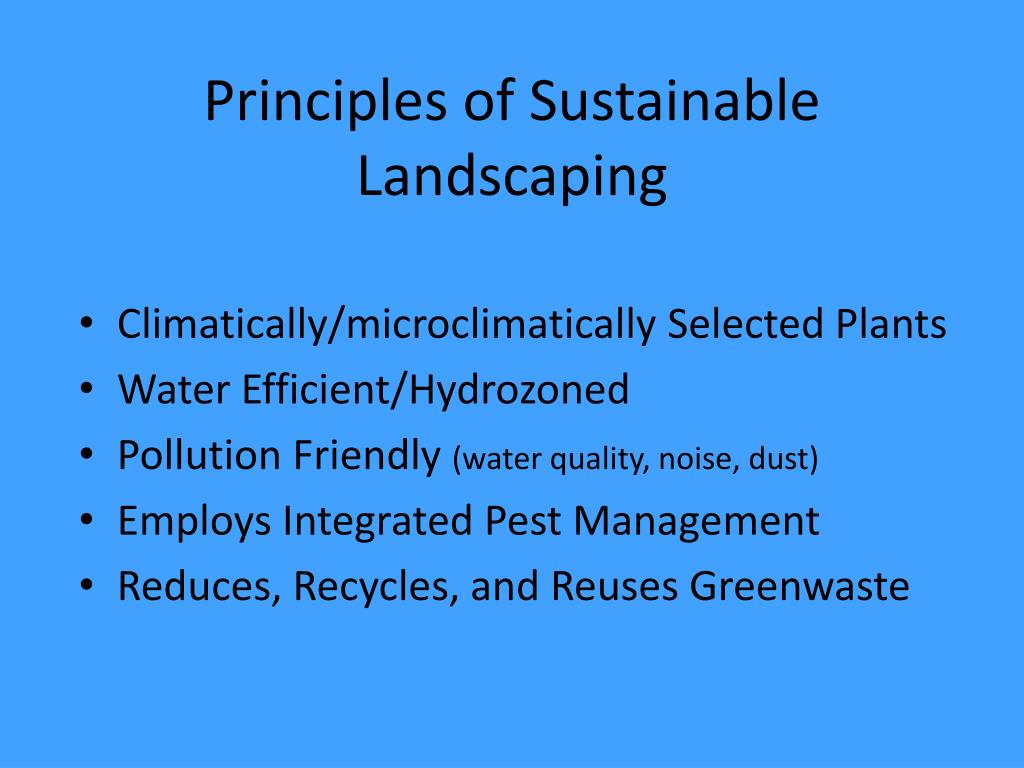 Principles of Sustainable Landscaping

• Climatically/microclimatically Selected Plants
• Water Efficient/Hydrozoned
• Pollution Friendly (water quality, noise, dust)
• Employs Integrated Pest Management
• Reduces, Recycles, and Reuses Greenwaste